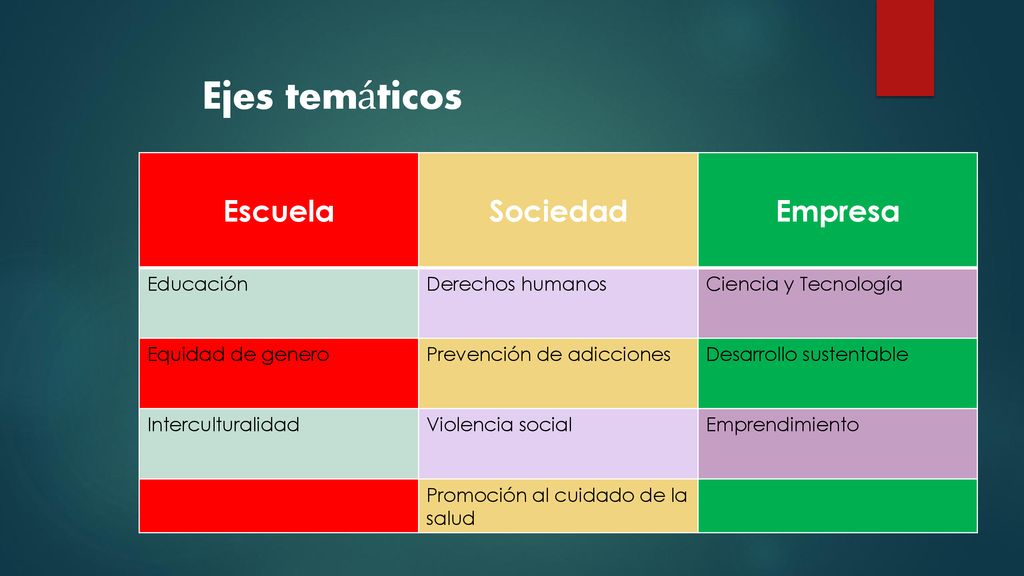 Ejes temáticos

| Escuela | Sociedad | Empresa |
|---|---|---|
| Educación | Derechos humanos | Ciencia y Tecnología |
| Equidad de genero | Prevención de adicciones | Desarrollo sustentable |
| Interculturalidad | Violencia social | Emprendimiento |
| | Promoción al cuidado de la salud | |